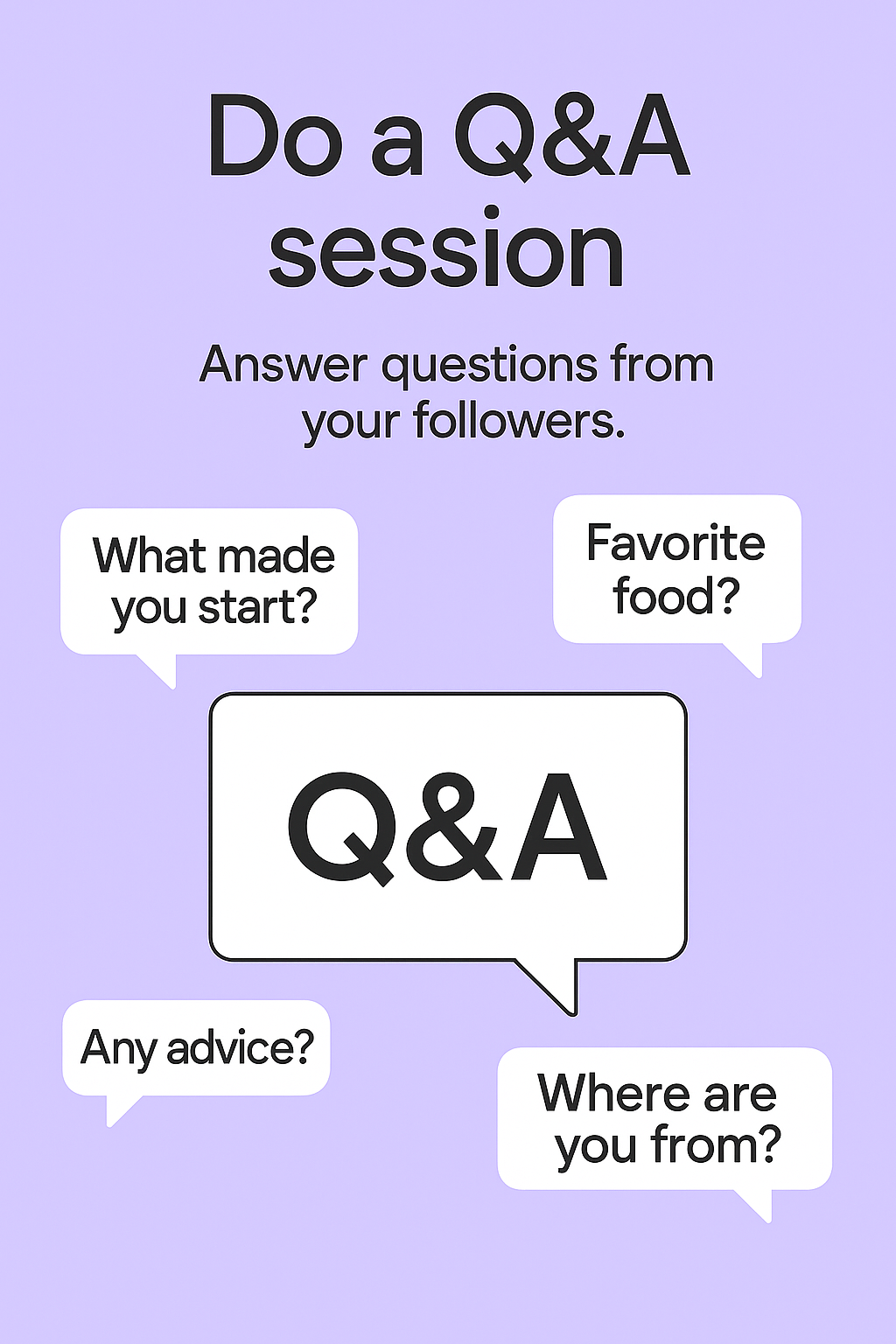 Do a Q&A session

Answer questions from your followers.

What made you start?

Favorite food?

Q&A

Any advice?

Where are you from?